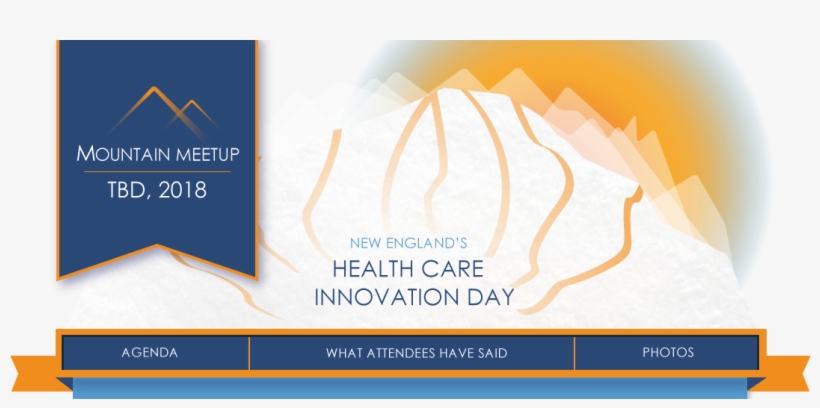 MOUNTAIN MEETUP
TBD, 2018

NEW ENGLAND'S
HEALTH CARE
INNOVATION DAY

AGENDA
WHAT ATTENDEES HAVE SAID
PHOTOS